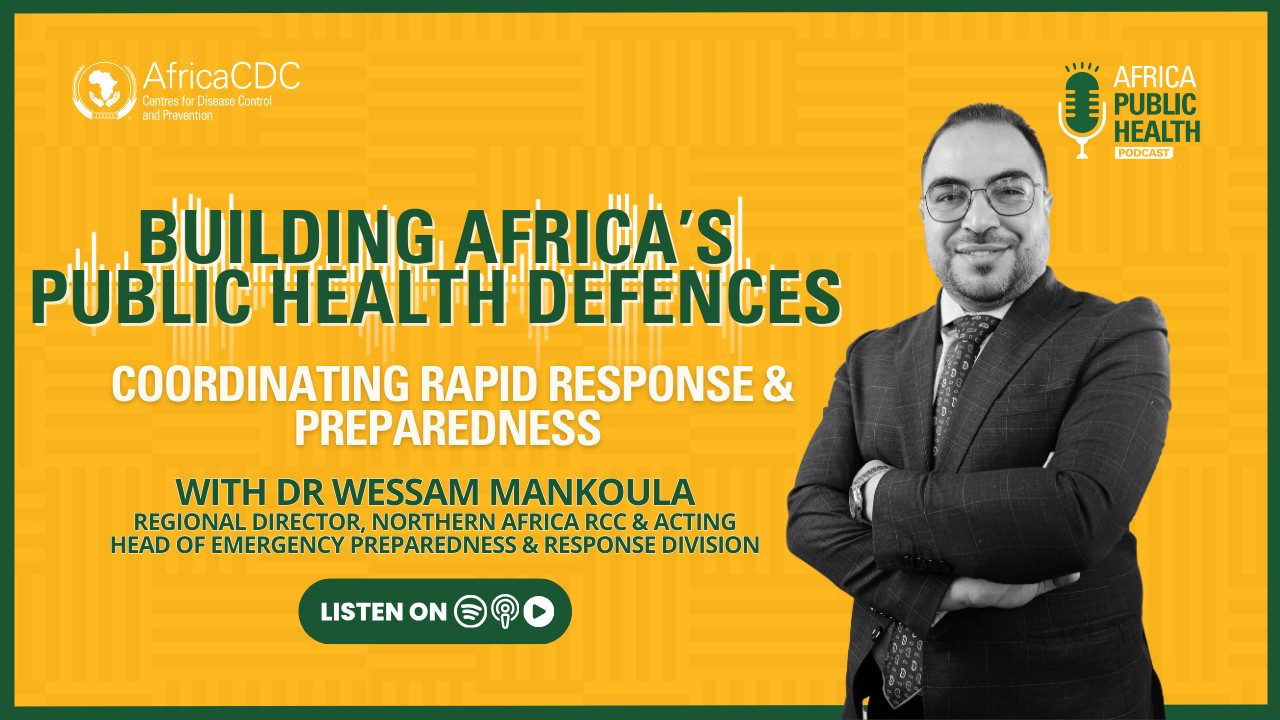 AfricaCDC
Centres for Disease Control and Prevention

AFRICA PUBLIC HEALTH
PODCAST

BUILDING AFRICA'S PUBLIC HEALTH DEFENCES

COORDINATING RAPID RESPONSE & PREPAREDNESS

WITH DR WESSAM MANKOULA
REGIONAL DIRECTOR, NORTHERN AFRICA RCC & ACTING HEAD OF EMERGENCY PREPAREDNESS & RESPONSE DIVISION

LISTEN ON